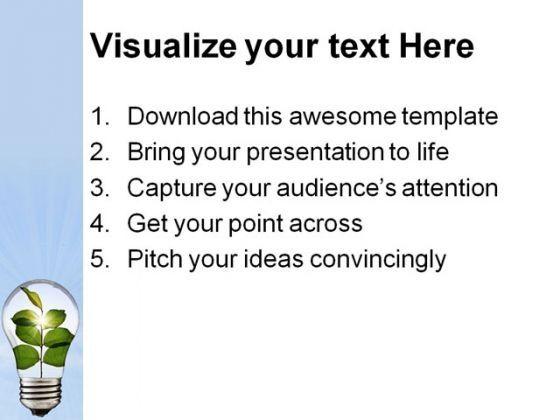 Visualize your text Here

1. Download this awesome template
2. Bring your presentation to life
3. Capture your audience's attention
4. Get your point across
5. Pitch your ideas convincingly